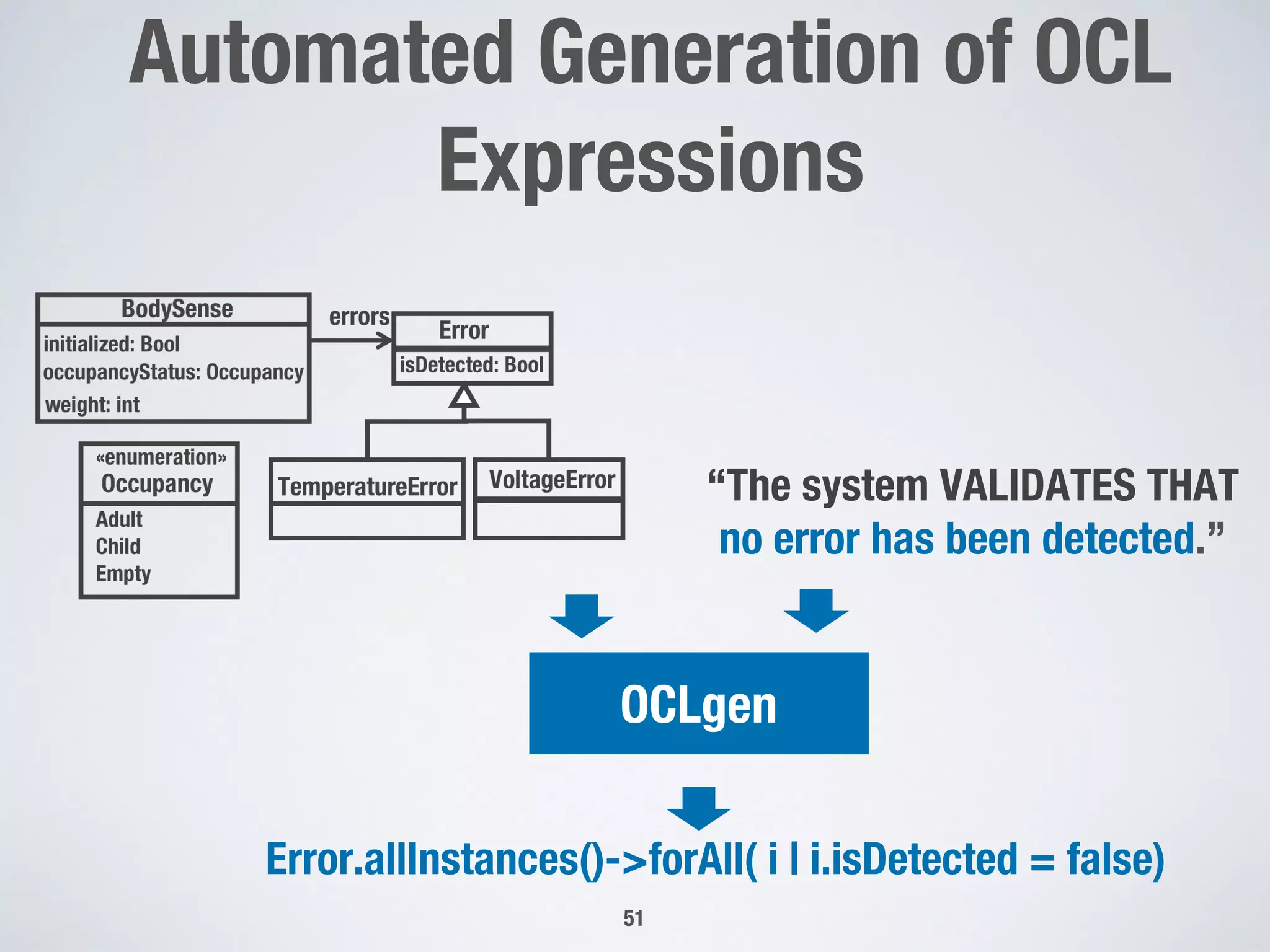 Automated Generation of OCL Expressions

BodySense
initialized: Bool
occupancyStatus: Occupancy
weight: int

errors

Error
isDetected: Bool

«enumeration»
Occupancy
Adult
Child
Empty

TemperatureError

VoltageError

“The system VALIDATES THAT no error has been detected.”

OCLgen

Error.allInstances()->forAll( i | i.isDetected = false)

51